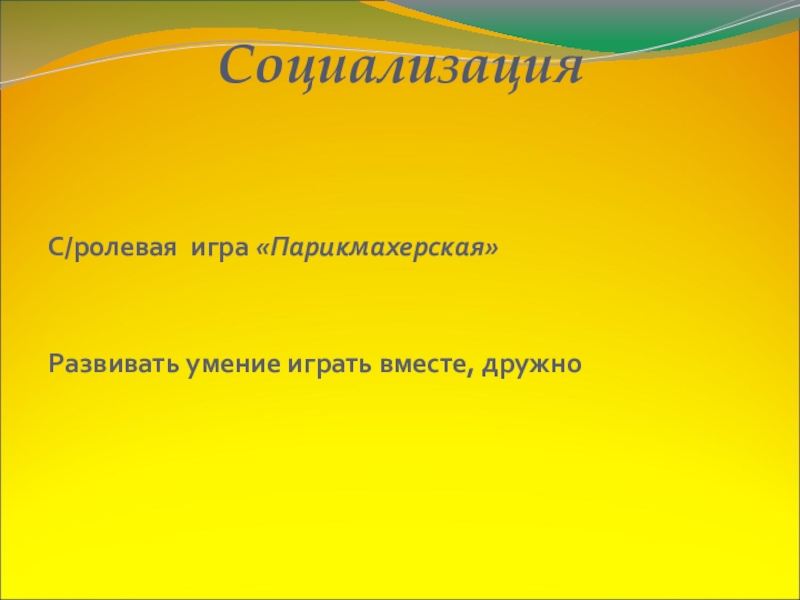 Социализация

С/ролевая игра «Парикмахерская»

Развивать умение играть вместе, дружно